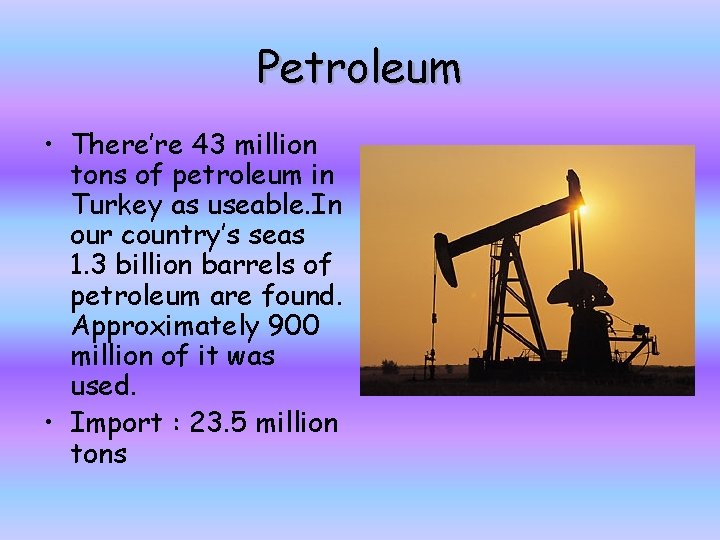 Petroleum

• There're 43 million tons of petroleum in Turkey as useable.In our country's seas 1.3 billion barrels of petroleum are found. Approximately 900 million of it was used.

• Import : 23.5 million tons